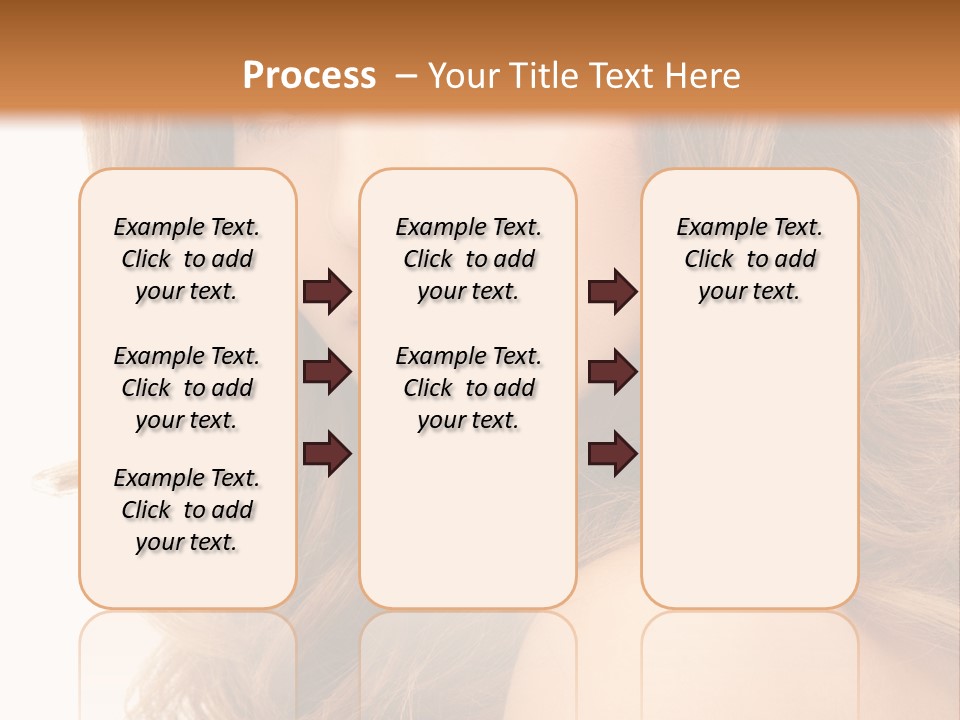 Process – Your Title Text Here

Example Text. Click to add your text.

Example Text. Click to add your text.

Example Text. Click to add your text.

Example Text. Click to add your text.

Example Text. Click to add your text.

Example Text. Click to add your text.